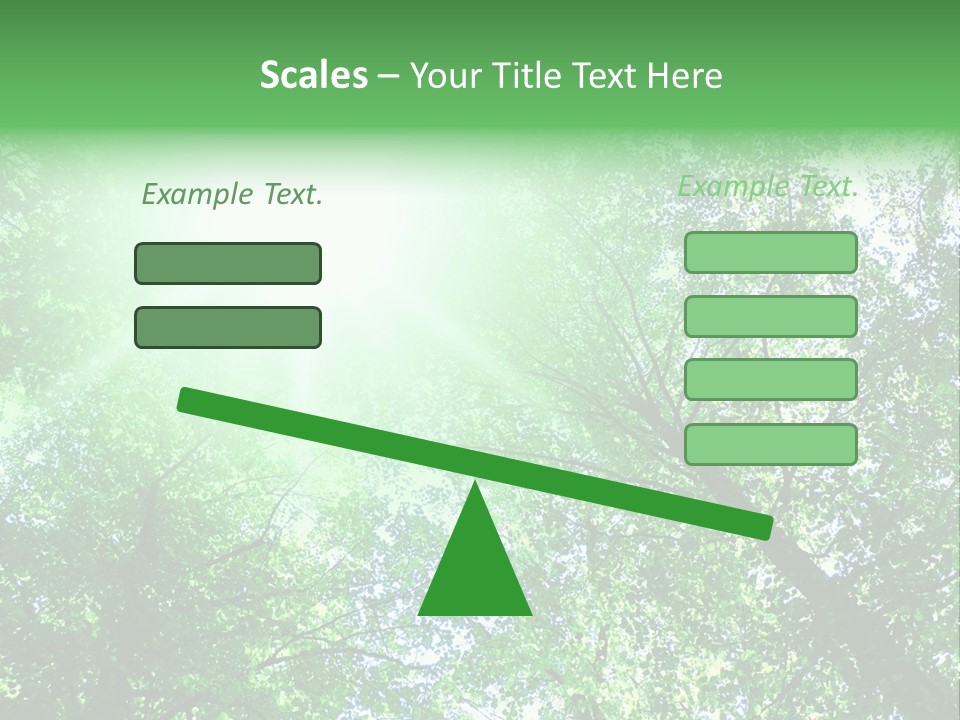 Scales – Your Title Text Here

Example Text.

Example Text.